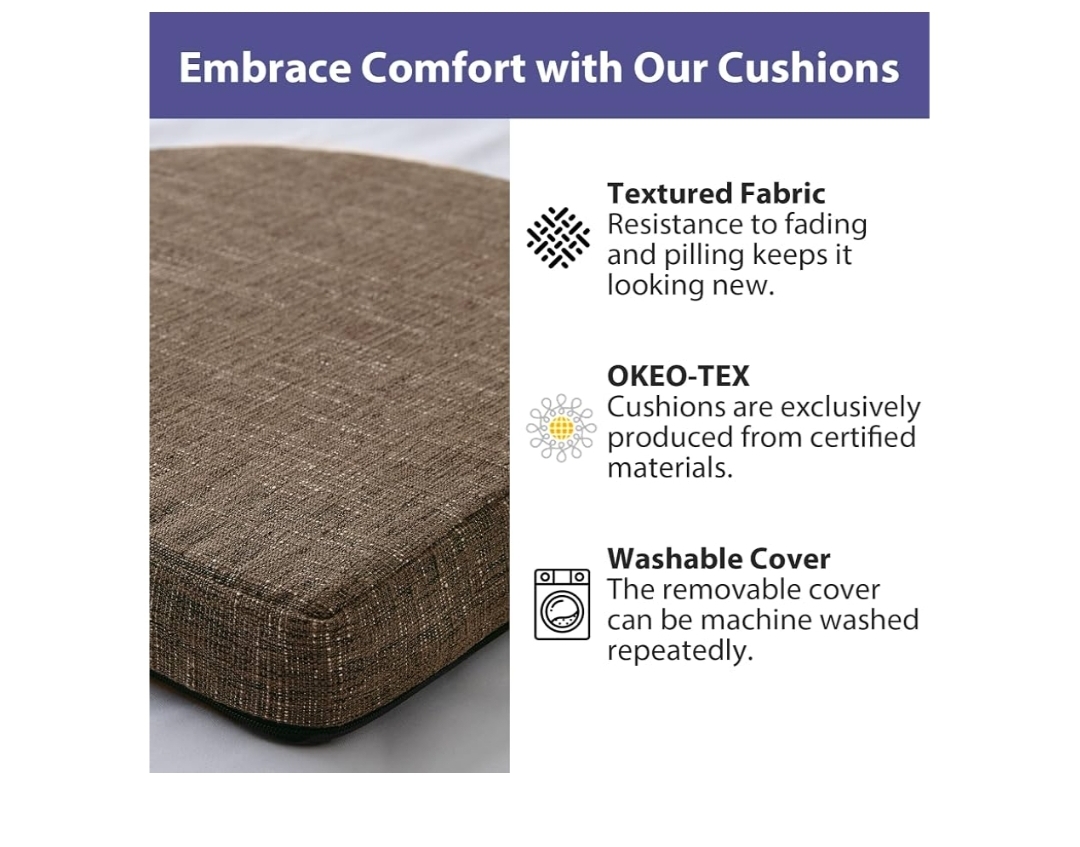 Embrace Comfort with Our Cushions

Textured Fabric
Resistance to fading and pilling keeps it looking new.

OKEO-TEX
Cushions are exclusively produced from certified materials.

Washable Cover
The removable cover can be machine washed repeatedly.